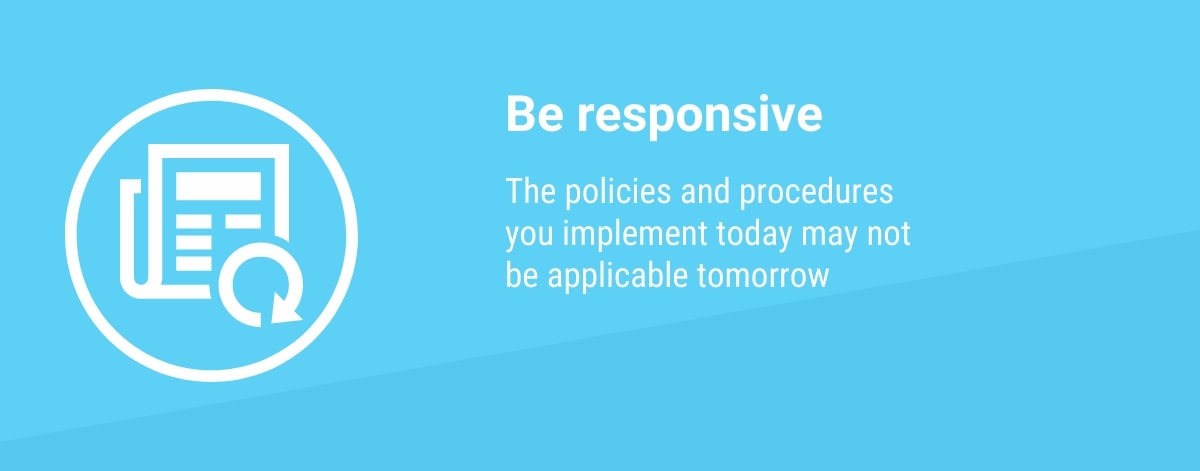 Be responsive

The policies and procedures you implement today may not be applicable tomorrow